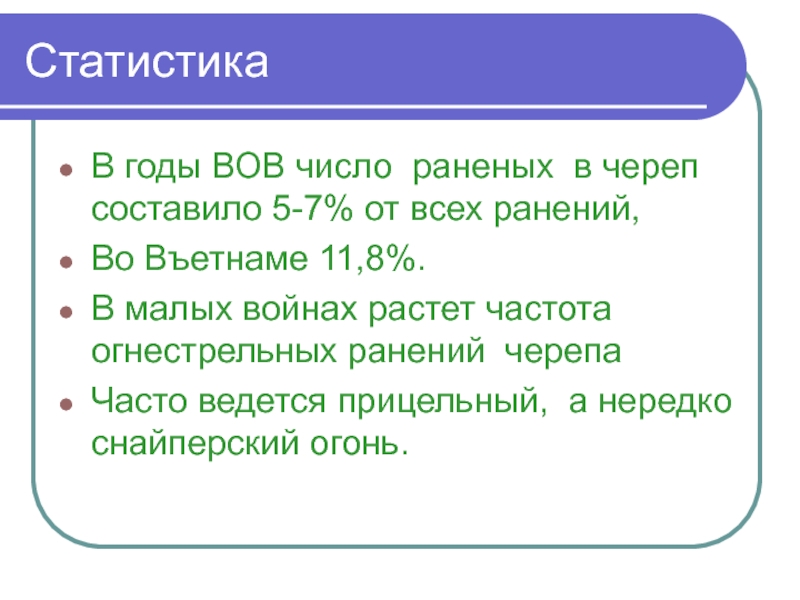 Статистика

- В годы ВОВ число раненых в череп составило 5-7% от всех ранений,
- Во Въетнаме 11,8%.
- В малых войнах растет частота огнестрельных ранений черепа
- Часто ведется прицельный, а нередко снайперский огонь.